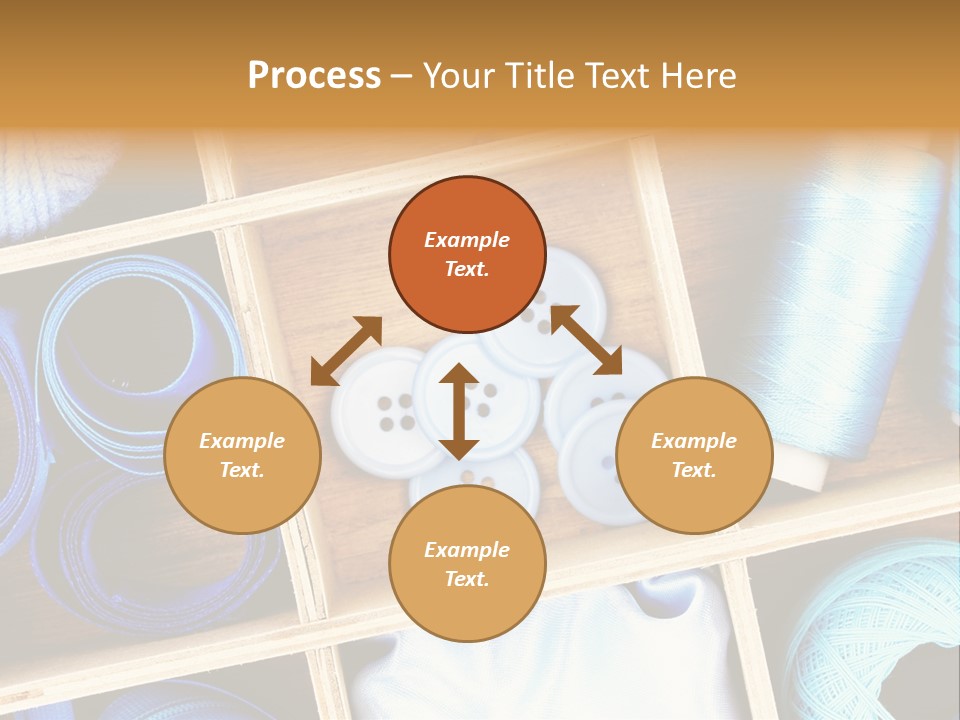 Process – Your Title Text Here

Example Text.

Example Text.

Example Text.

Example Text.